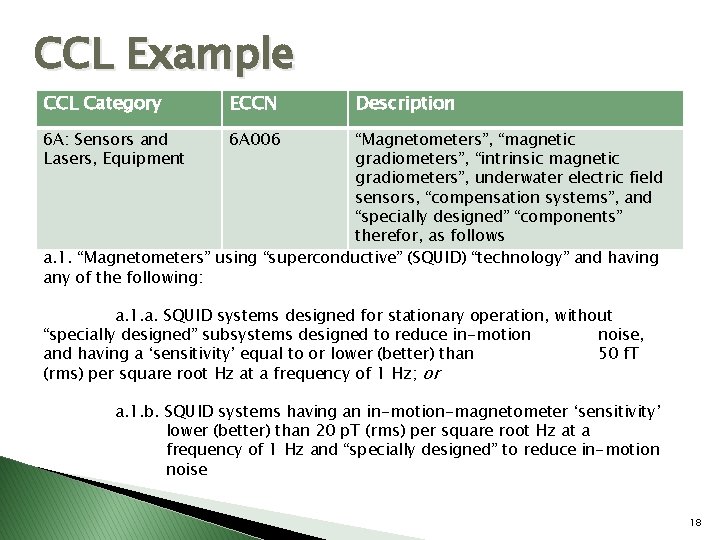 CCL Example

| CCL Category | ECCN | Description |
|---|---|---|
| 6A: Sensors and Lasers, Equipment | 6A006 | “Magnetometers”, “magnetic gradiometers”, “intrinsic magnetic gradiometers”, underwater electric field sensors, “compensation systems”, and “specially designed” “components” therefor, as follows |

a.1. “Magnetometers” using “superconductive” (SQUID) “technology” and having any of the following:

a.1.a. SQUID systems designed for stationary operation, without “specially designed” subsystems designed to reduce in-motion noise, and having a ‘sensitivity’ equal to or lower (better) than 50 fT (rms) per square root Hz at a frequency of 1 Hz; or

a.1.b. SQUID systems having an in-motion-magnetometer ‘sensitivity’ lower (better) than 20 pT (rms) per square root Hz at a frequency of 1 Hz and “specially designed” to reduce in-motion noise

18